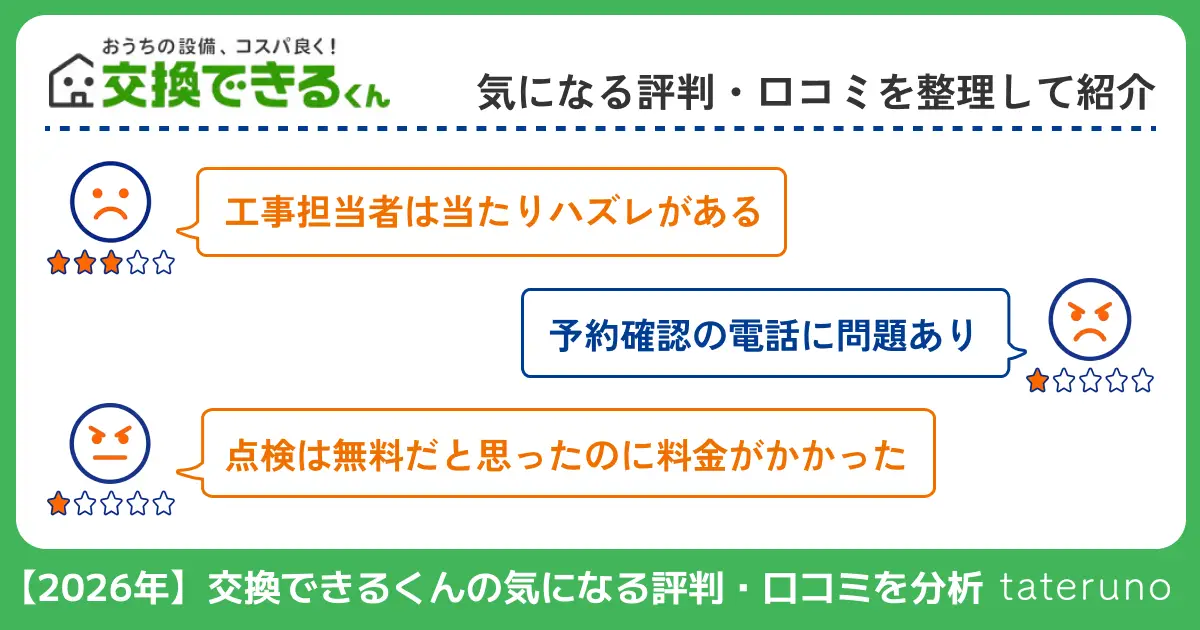 おうちの設備、コスパ良く！
交換できるくん

気になる評判・口コミを整理して紹介

工事担当者は当たりハズレがある

予約確認の電話に問題あり

点検は無料だと思ったのに料金がかかった

【2026年】交換できるくんの気になる評判・口コミを分析 tateruno